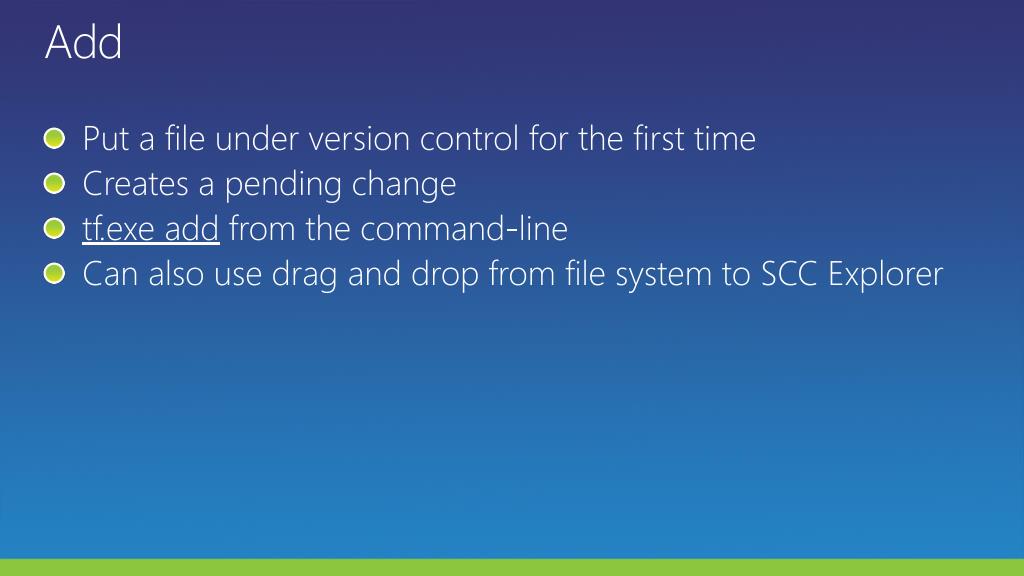 Add

Put a file under version control for the first time
Creates a pending change
tf.exe add from the command-line
Can also use drag and drop from file system to SCC Explorer